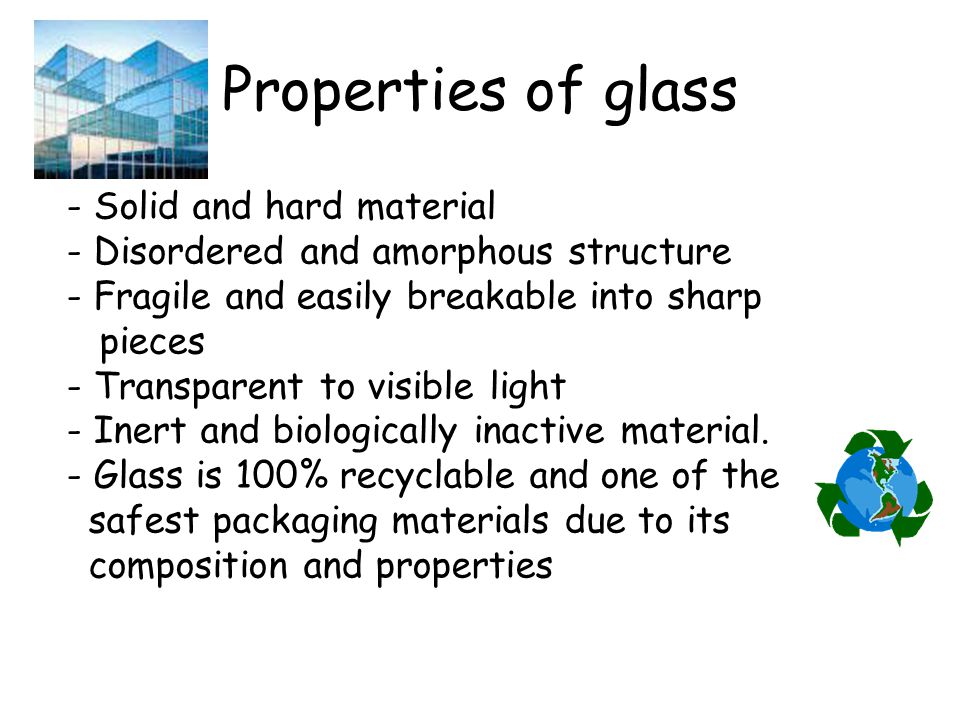 Properties of glass

- Solid and hard material
- Disordered and amorphous structure
- Fragile and easily breakable into sharp pieces
- Transparent to visible light
- Inert and biologically inactive material.
- Glass is 100% recyclable and one of the safest packaging materials due to its composition and properties